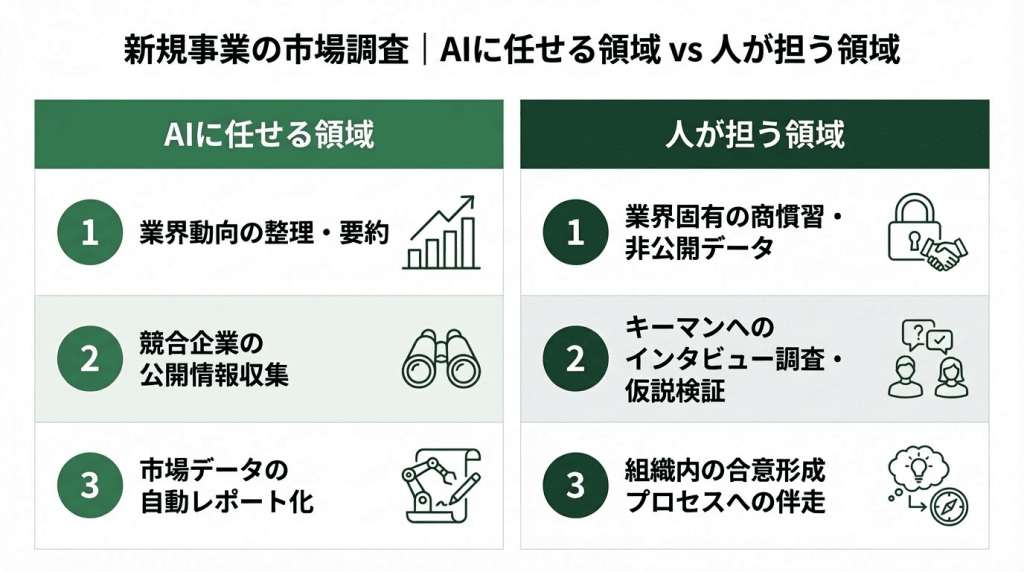 新規事業の市場調査｜AIに任せる領域 vs 人が担う領域

AIに任せる領域

1 業界動向の整理・要約

2 競合企業の公開情報収集

3 市場データの自動レポート化

人が担う領域

1 業界固有の商慣習・非公開データ

2 キーマンへのインタビュー調査・仮説検証

3 組織内の合意形成プロセスへの伴走